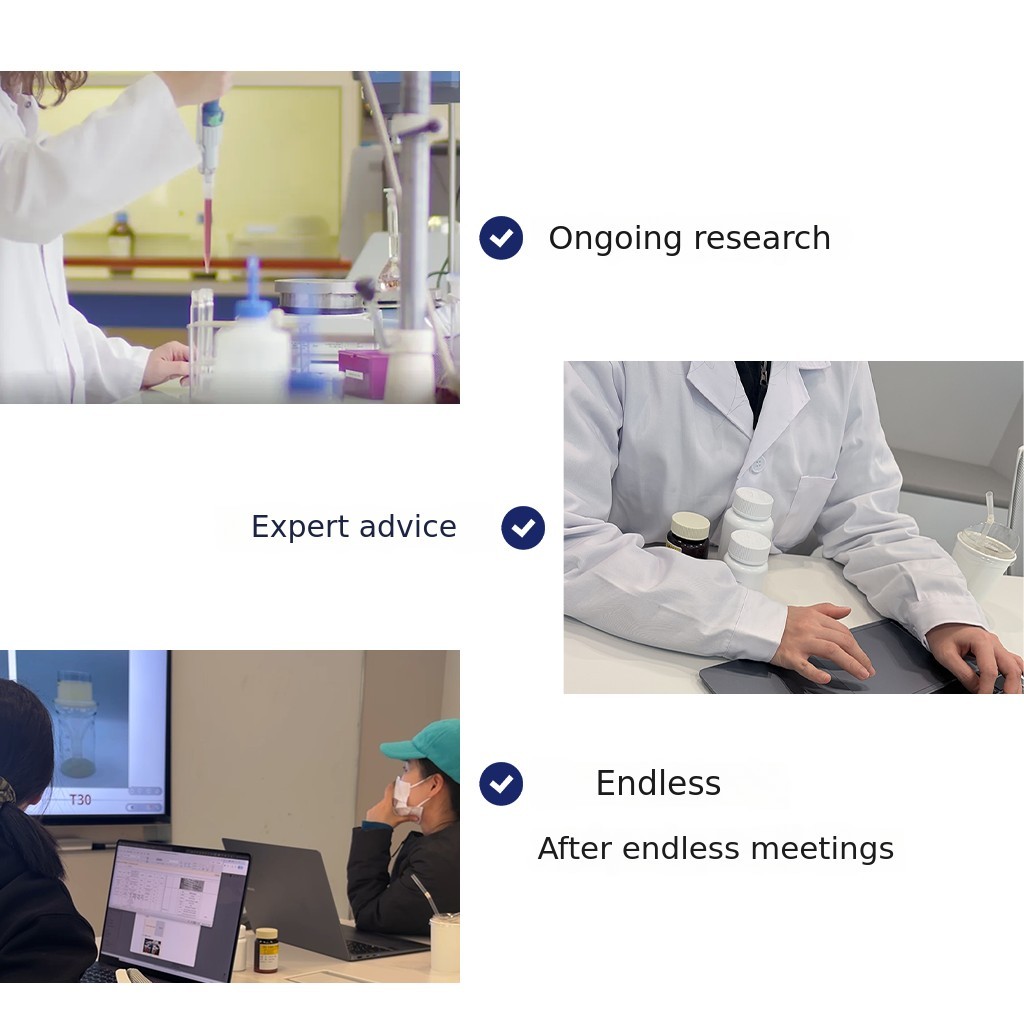 Ongoing research

Expert advice

T30

Endless

After endless meetings